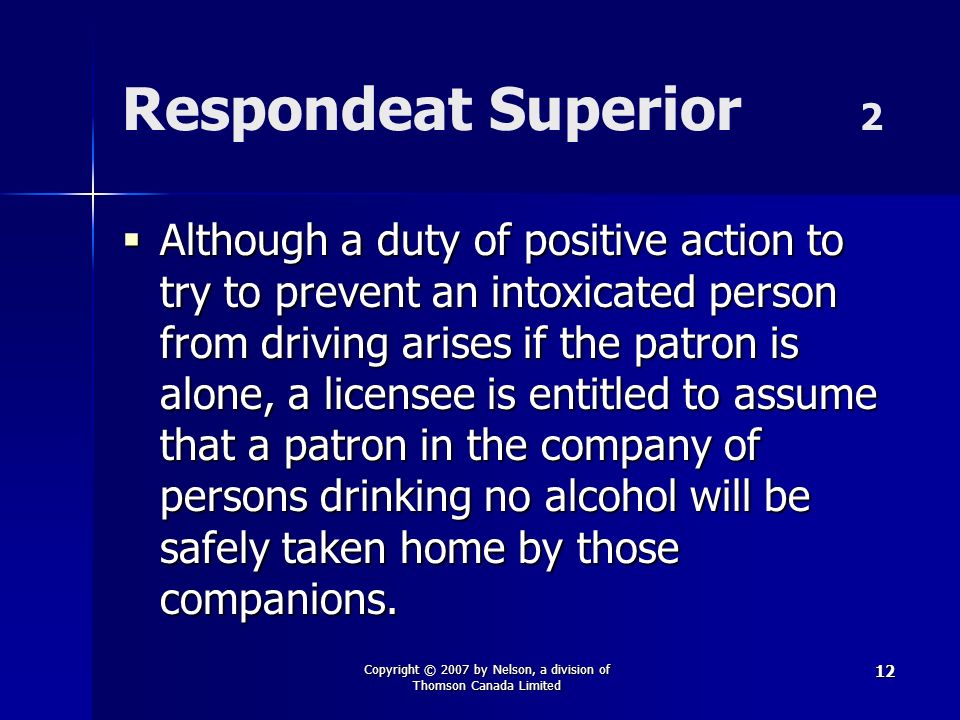 Respondeat Superior 2

▪ Although a duty of positive action to try to prevent an intoxicated person from driving arises if the patron is alone, a licensee is entitled to assume that a patron in the company of persons drinking no alcohol will be safely taken home by those companions.

Copyright © 2007 by Nelson, a division of Thomson Canada Limited

12